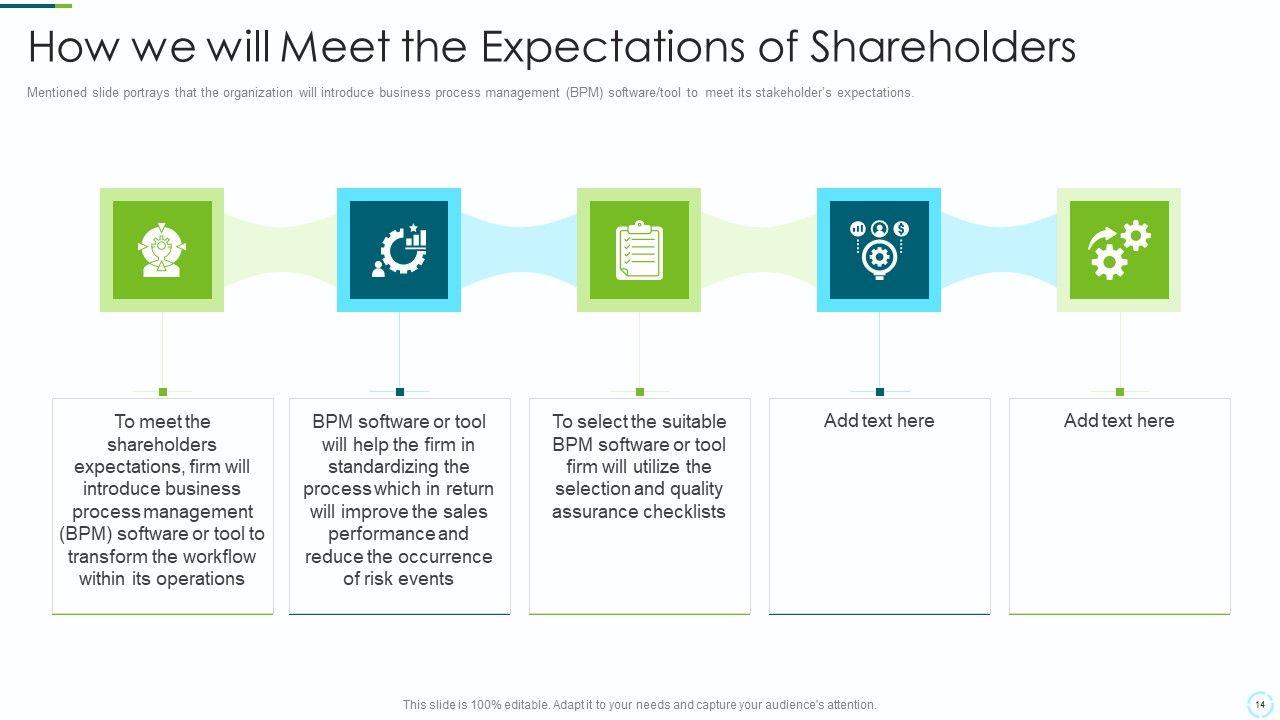 How we will Meet the Expectations of Shareholders

Mentioned slide portrays that the organization will introduce business process management (BPM) software/tool to meet its stakeholder's expectations.

To meet the shareholders expectations, firm will introduce business process management (BPM) software or tool to transform the workflow within its operations

BPM software or tool will help the firm in standardizing the process which in return will improve the sales performance and reduce the occurrence of risk events

To select the suitable BPM software or tool firm will utilize the selection and quality assurance checklists

Add text here

Add text here

This slide is 100% editable. Adapt it to your needs and capture your audience's attention.

14